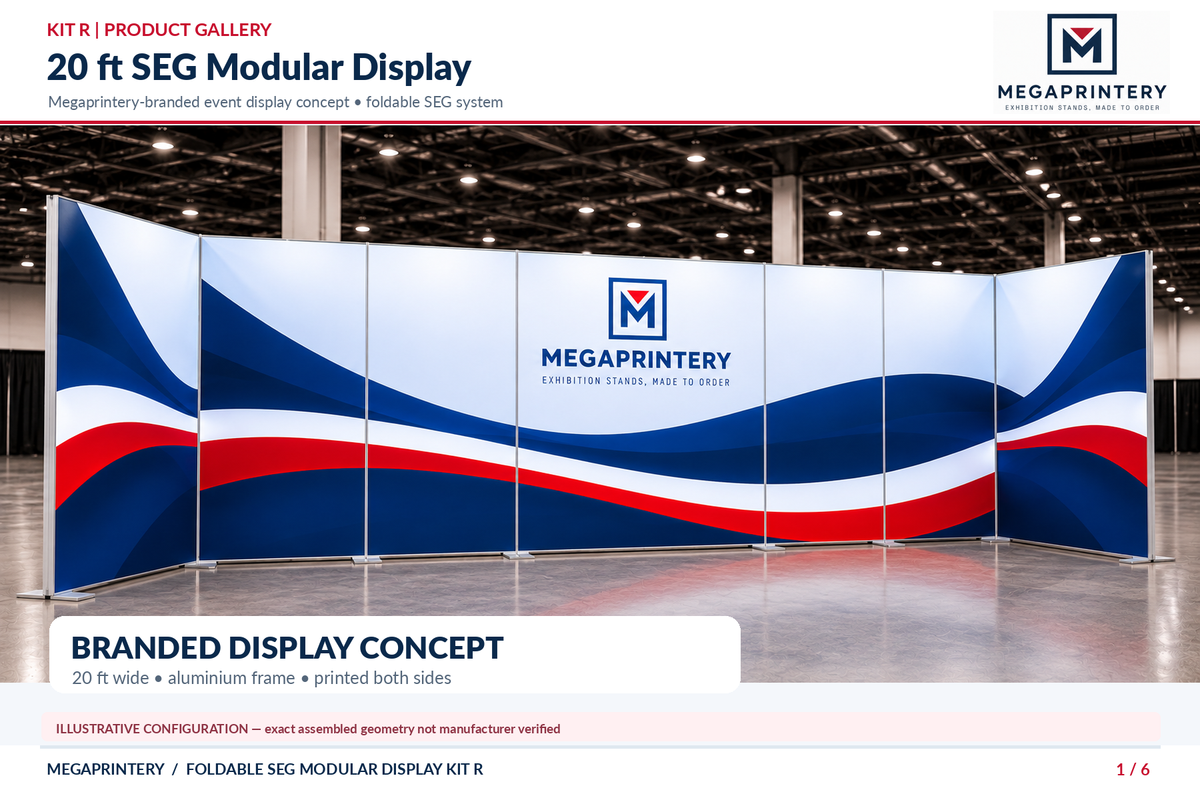 KIT R | PRODUCT GALLERY

20 ft SEG Modular Display

Megaprintery-branded event display concept • foldable SEG system

MEGAPRINTERY
EXHIBITION STANDS, MADE TO ORDER

MEGAPRINTERY
EXHIBITION STANDS, MADE TO ORDER

BRANDED DISPLAY CONCEPT

20 ft wide • aluminium frame • printed both sides

ILLUSTRATIVE CONFIGURATION — exact assembled geometry not manufacturer verified

MEGAPRINTERY / FOLDABLE SEG MODULAR DISPLAY KIT R

1 / 6